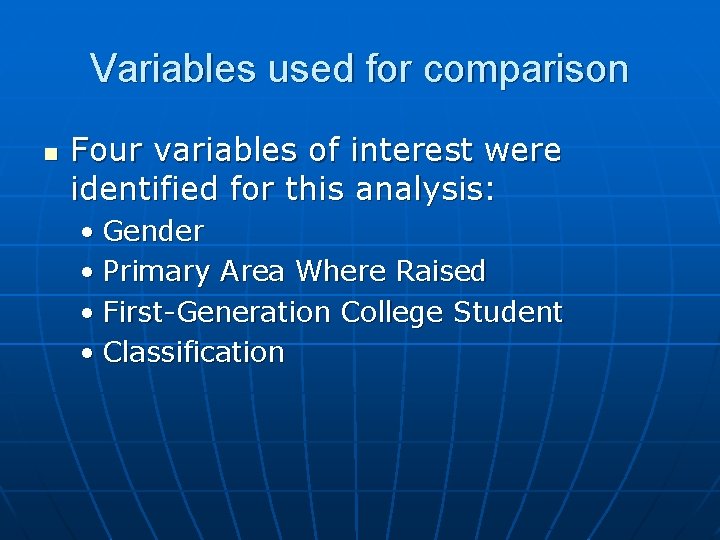 Variables used for comparison

- Four variables of interest were identified for this analysis:
  - Gender
  - Primary Area Where Raised
  - First-Generation College Student
  - Classification